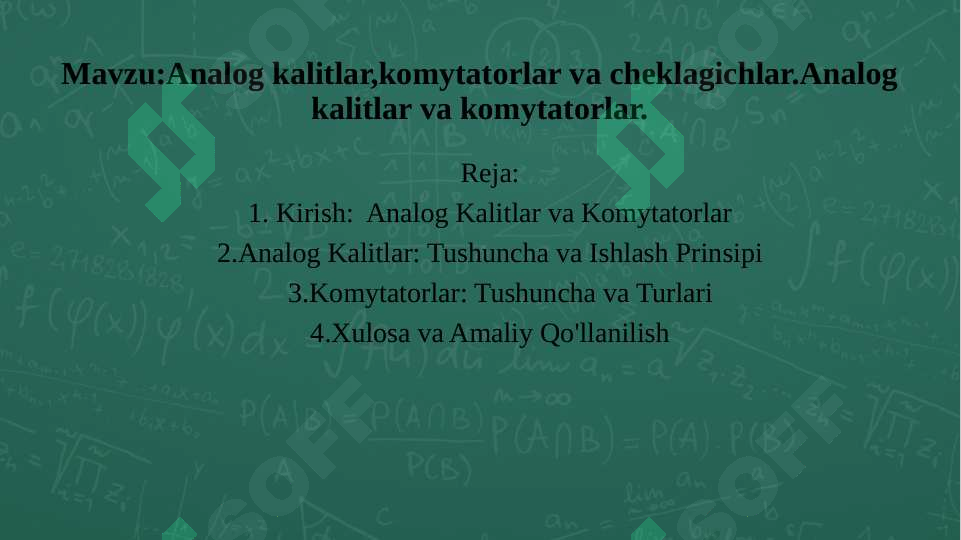 Mavzu:Analog kalitlar,komytatorlar va cheklagichlar.Analog kalitlar va komytatorlar.

Reja:
1. Kirish: Analog Kalitlar va Komytatorlar
2.Analog Kalitlar: Tushuncha va Ishlash Prinsipi
3.Komytatorlar: Tushuncha va Turlari
4.Xulosa va Amaliy Qo'llanilish